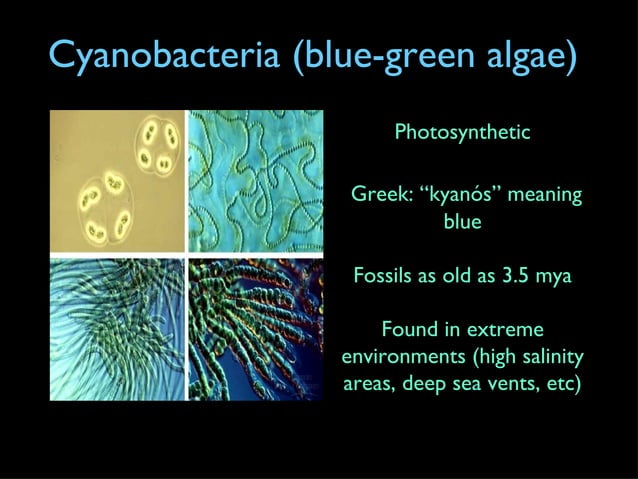 Cyanobacteria (blue-green algae)

Photosynthetic

Greek: “kyanós” meaning blue

Fossils as old as 3.5 mya

Found in extreme environments (high salinity areas, deep sea vents, etc)